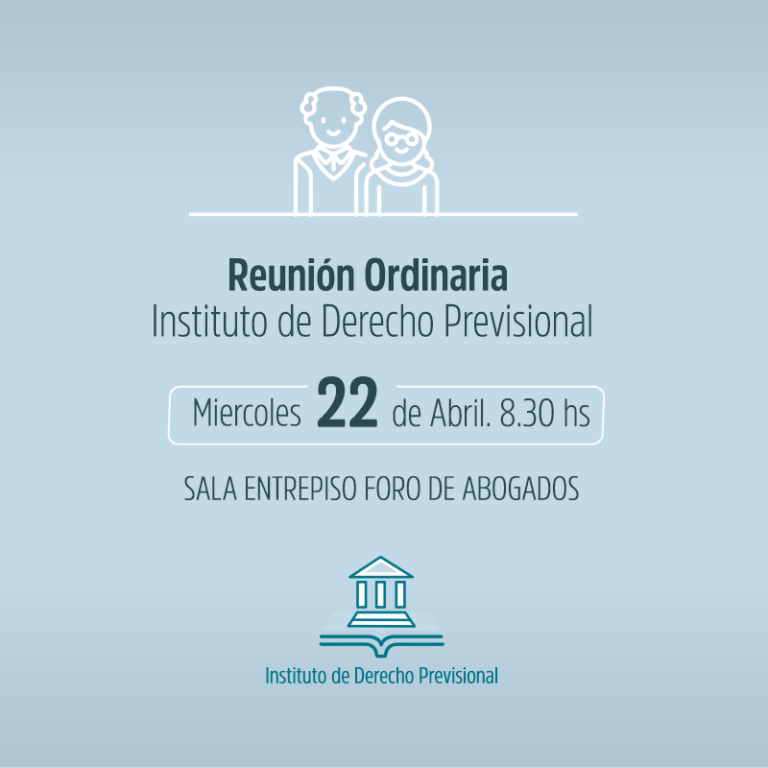 Reunión Ordinaria
Instituto de Derecho Previsional

Miercoles 22 de Abril. 8.30 hs

SALA ENTREPISO FORO DE ABOGADOS

Instituto de Derecho Previsional